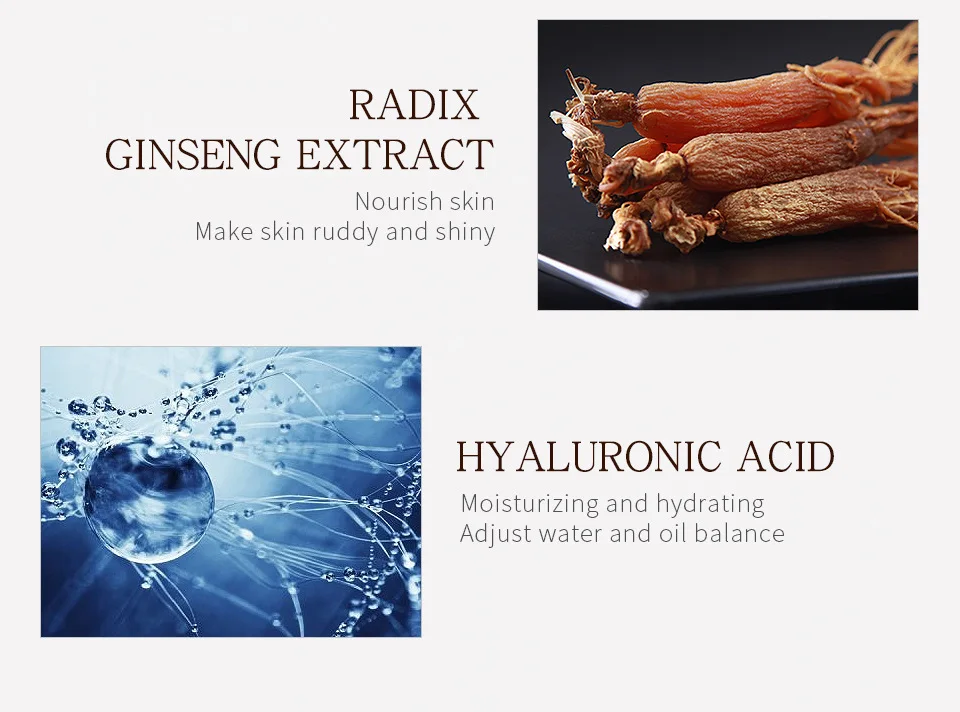 RADIX
GINSENG EXTRACT

Nourish skin
Make skin ruddy and shiny

HYALURONIC ACID

Moisturizing and hydrating
Adjust water and oil balance